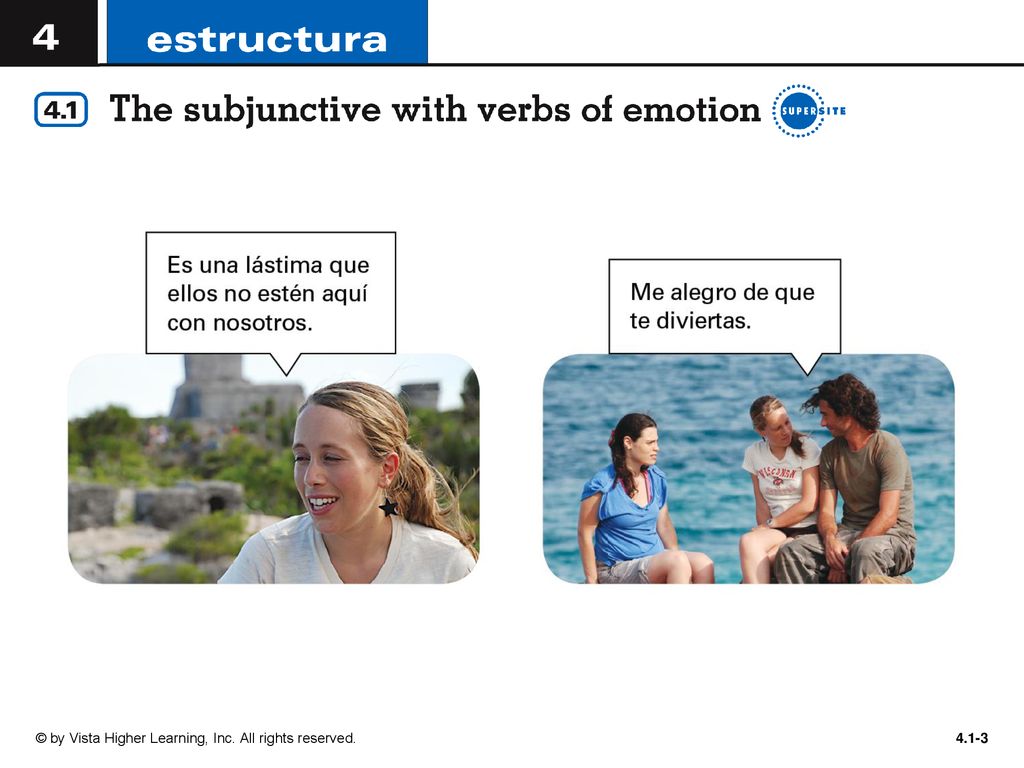 4 estructura

4.1 The subjunctive with verbs of emotion SUPERSITE

Es una lástima que ellos no estén aquí con nosotros.

Me alegro de que te diviertas.

WISCONSIN

© by Vista Higher Learning, Inc. All rights reserved.

4.1-3